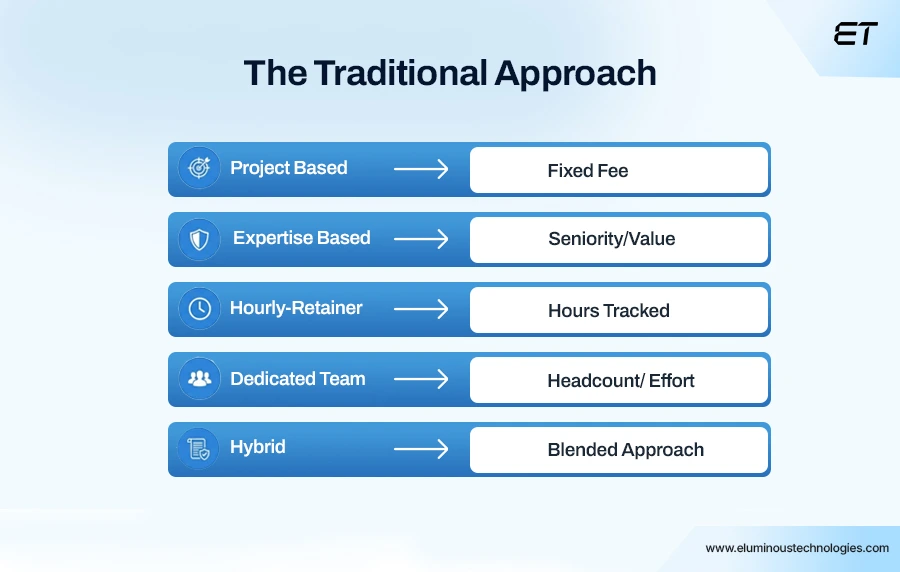 ET

The Traditional Approach

Project Based → Fixed Fee

Expertise Based → Seniority/Value

Hourly-Retainer → Hours Tracked

Dedicated Team → Headcount/ Effort

Hybrid → Blended Approach

www.eluminoustechnologies.com